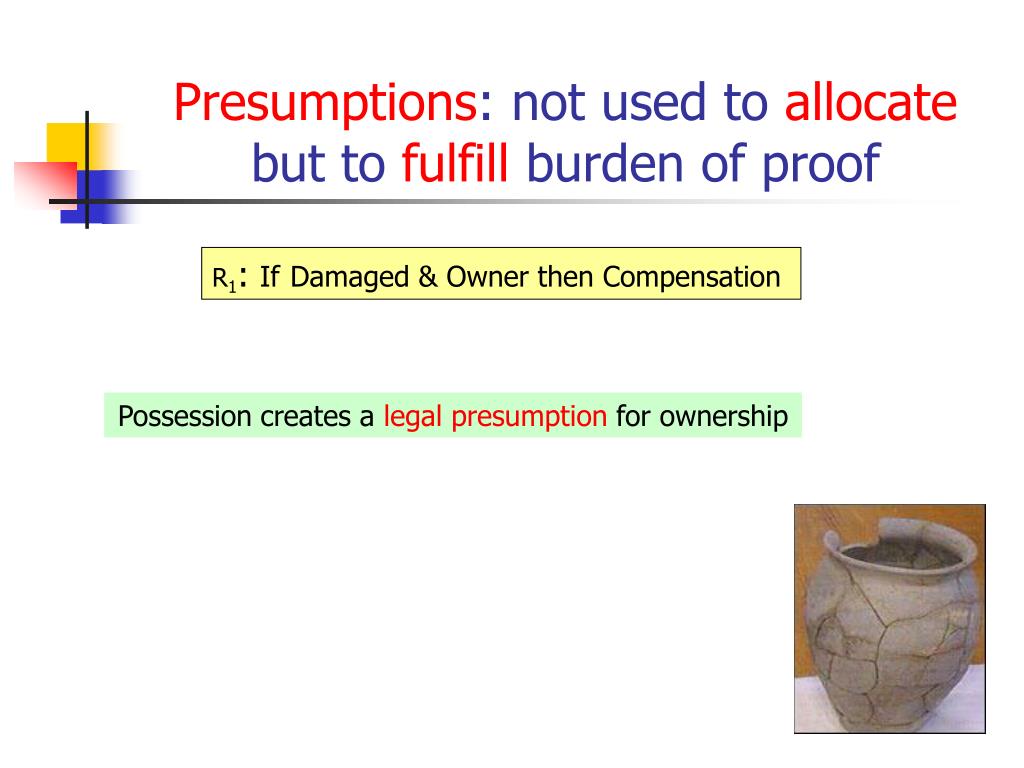 Presumptions: not used to allocate but to fulfill burden of proof

$R_1$: If Damaged & Owner then Compensation

Possession creates a legal presumption for ownership